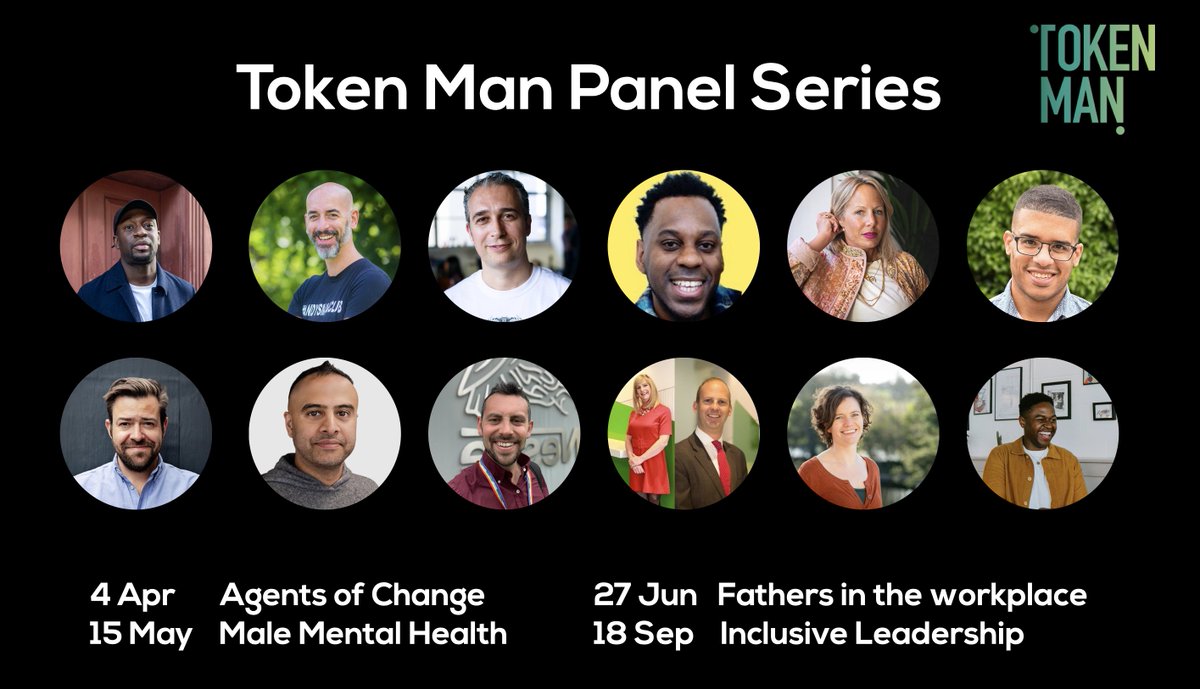 Token Man Panel Series

TOKEN MAN

4 Apr Agents of Change
15 May Male Mental Health

27 Jun Fathers in the workplace
18 Sep Inclusive Leadership